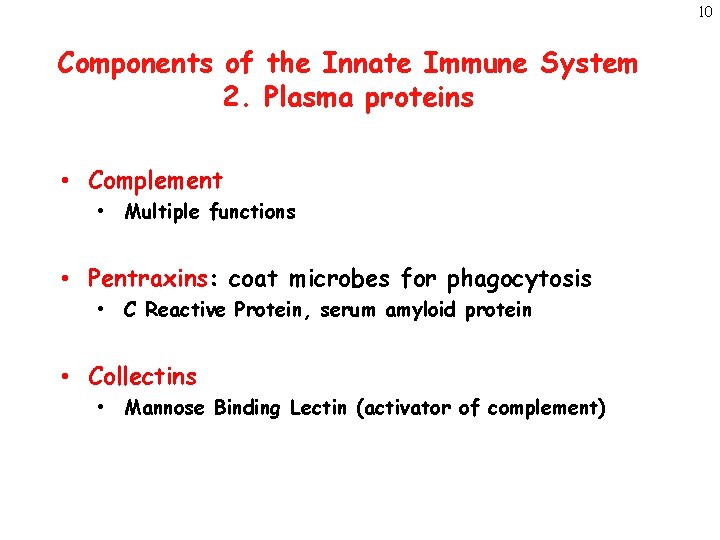 10

Components of the Innate Immune System
2. Plasma proteins

• Complement
  • Multiple functions

• Pentraxins: coat microbes for phagocytosis
  • C Reactive Protein, serum amyloid protein

• Collectins
  • Mannose Binding Lectin (activator of complement)